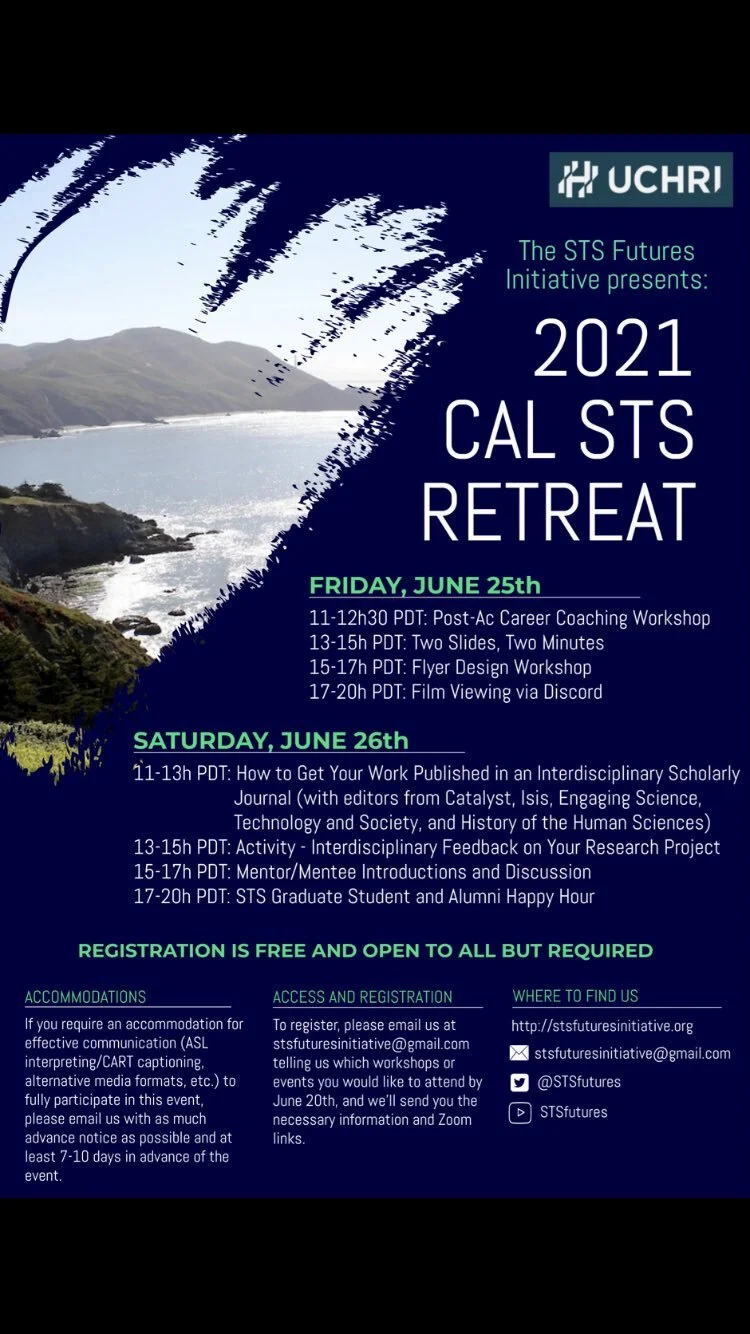 UCHRI

The STS Futures Initiative presents:

2021 CAL STS RETREAT

FRIDAY, JUNE 25th

11-12h30 PDT: Post-Ac Career Coaching Workshop
13-15h PDT: Two Slides, Two Minutes
15-17h PDT: Flyer Design Workshop
17-20h PDT: Film Viewing via Discord

SATURDAY, JUNE 26th

11-13h PDT: How to Get Your Work Published in an Interdisciplinary Scholarly Journal (with editors from Catalyst, Isis, Engaging Science, Technology and Society, and History of the Human Sciences)
13-15h PDT: Activity - Interdisciplinary Feedback on Your Research Project
15-17h PDT: Mentor/Mentee Introductions and Discussion
17-20h PDT: STS Graduate Student and Alumni Happy Hour

REGISTRATION IS FREE AND OPEN TO ALL BUT REQUIRED

ACCOMMODATIONS

If you require an accommodation for effective communication (ASL interpreting/CART captioning, alternative media formats, etc.) to fully participate in this event, please email us with as much advance notice as possible and at least 7-10 days in advance of the event.

ACCESS AND REGISTRATION

To register, please email us at stsfuturesinitiative@gmail.com telling us which workshops or events you would like to attend by June 20th, and we'll send you the necessary information and Zoom links.

WHERE TO FIND US

http://stsfuturesinitiative.org
stsfuturesinitiative@gmail.com
@STSfutures
STSfutures